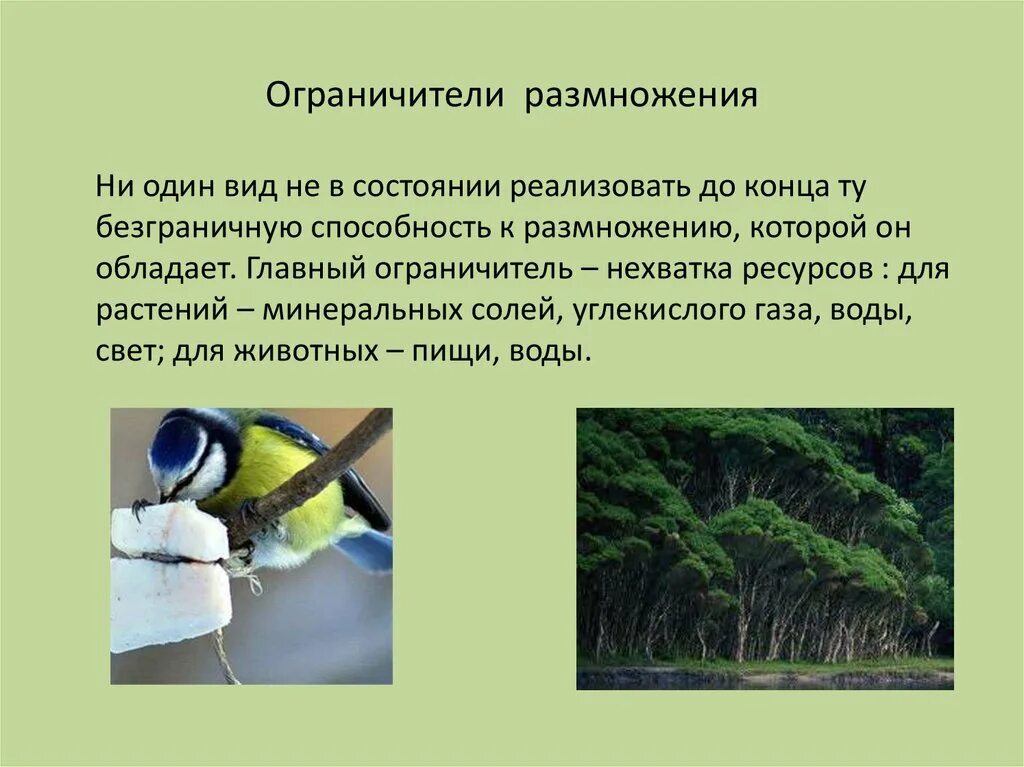 Ограничители размножения

Ни один вид не в состоянии реализовать до конца ту безграничную способность к размножению, которой он обладает. Главный ограничитель – нехватка ресурсов : для растений – минеральных солей, углекислого газа, воды, свет; для животных – пищи, воды.